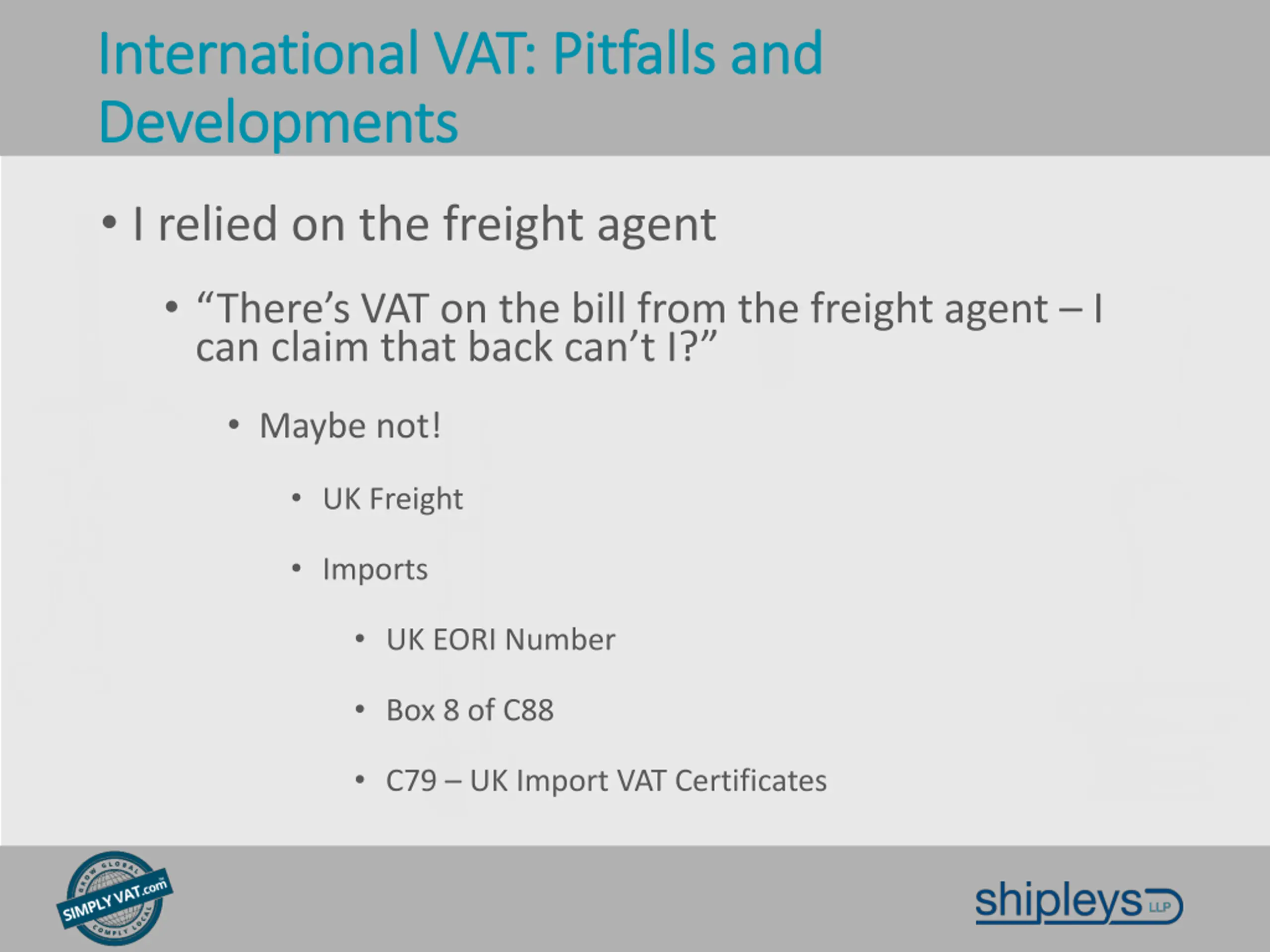 International VAT: Pitfalls and Developments

• I relied on the freight agent

• “There’s VAT on the bill from the freight agent – I can claim that back can’t I?”

• Maybe not!

• UK Freight

• Imports

• UK EORI Number

• Box 8 of C88

• C79 – UK Import VAT Certificates

GROW GLOBAL SIMPLY VAT.com COMPLY LOCAL

shipleys LLP